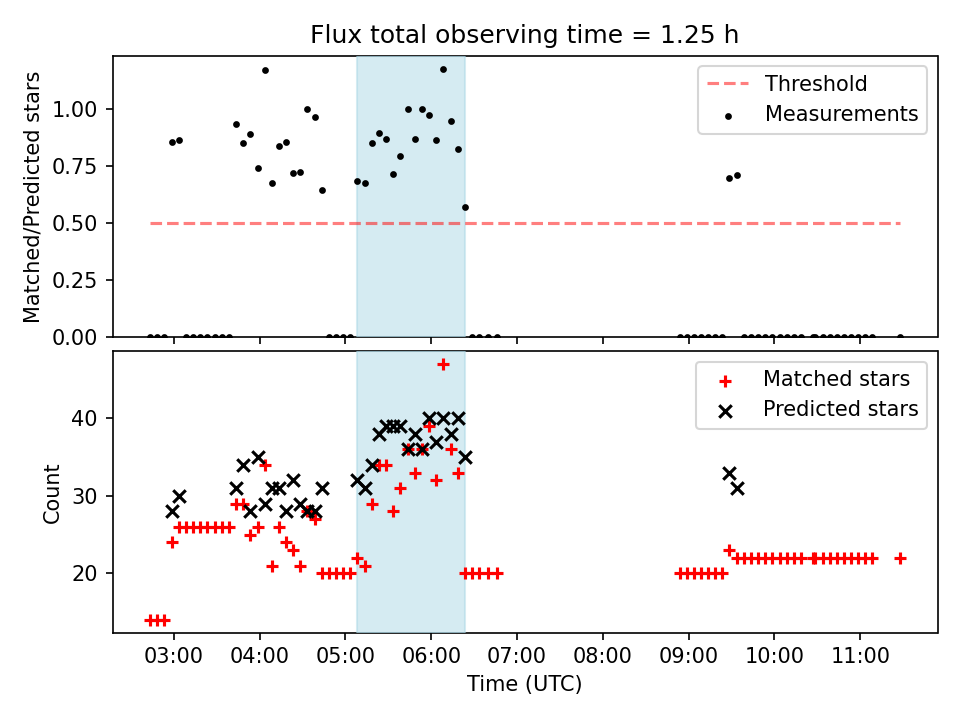 Flux total observing time = 1.25 h

Matched/Predicted stars

1.00
0.75
0.50
0.25
0.00

Threshold
Measurements

Count

40
30
20

Matched stars
Predicted stars

03:00 04:00 05:00 06:00 07:00 08:00 09:00 10:00 11:00

Time (UTC)